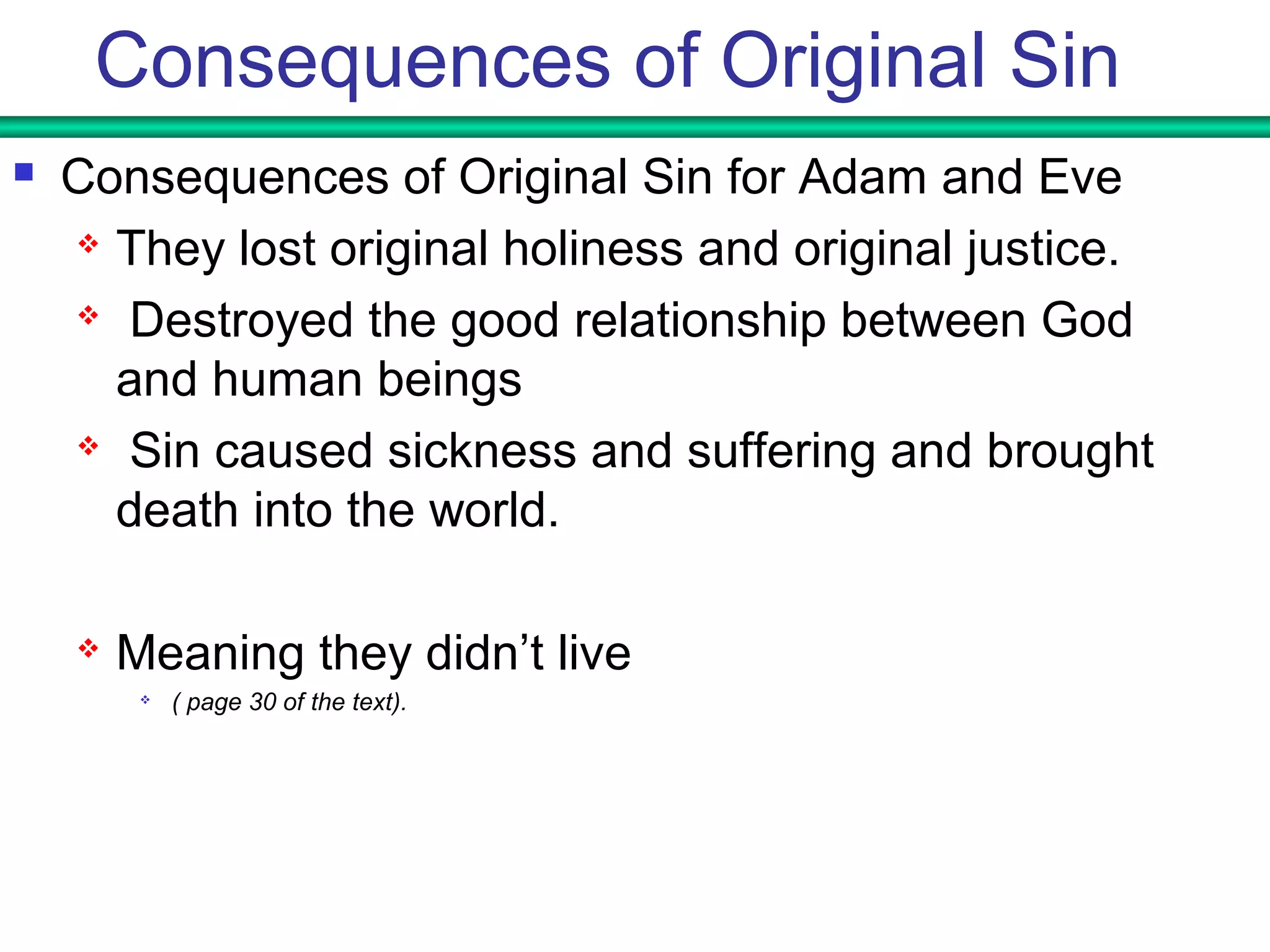 Consequences of Original Sin

Consequences of Original Sin for Adam and Eve

They lost original holiness and original justice.

Destroyed the good relationship between God and human beings

Sin caused sickness and suffering and brought death into the world.

Meaning they didn’t live

( page 30 of the text).